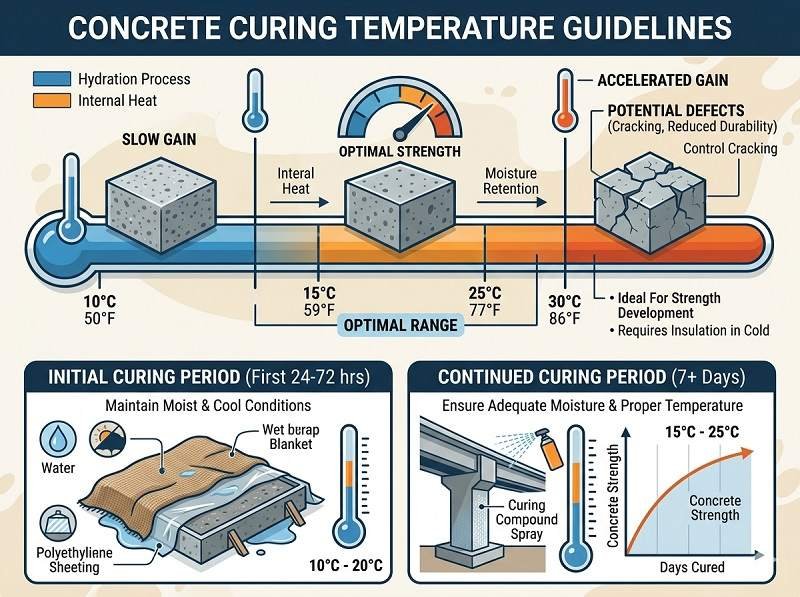 CONCRETE CURING TEMPERATURE GUIDELINES

Hydration Process
Internal Heat

SLOW GAIN

OPTIMAL STRENGTH

ACCELERATED GAIN

POTENTIAL DEFECTS
(Cracking, Reduced Durability)

Control Cracking

Interal Heat

Moisture Retention

10°C
50°F

15°C
59°F

25°C
77°F

30°C
86°F

OPTIMAL RANGE

• Ideal For Strength Development
• Requires Insulation in Cold

INITIAL CURING PERIOD (First 24-72 hrs)

Maintain Moist & Cool Conditions

Water

Wet burap Blanket

Polyethyliene Sheeting

10°C - 20°C

CONTINUED CURING PERIOD (7+ Days)

Ensure Adequate Moisture & Proper Temperature

Curing Compound Spray

15°C - 25°C

Concrete Strength

Concrete Strength

Days Cured